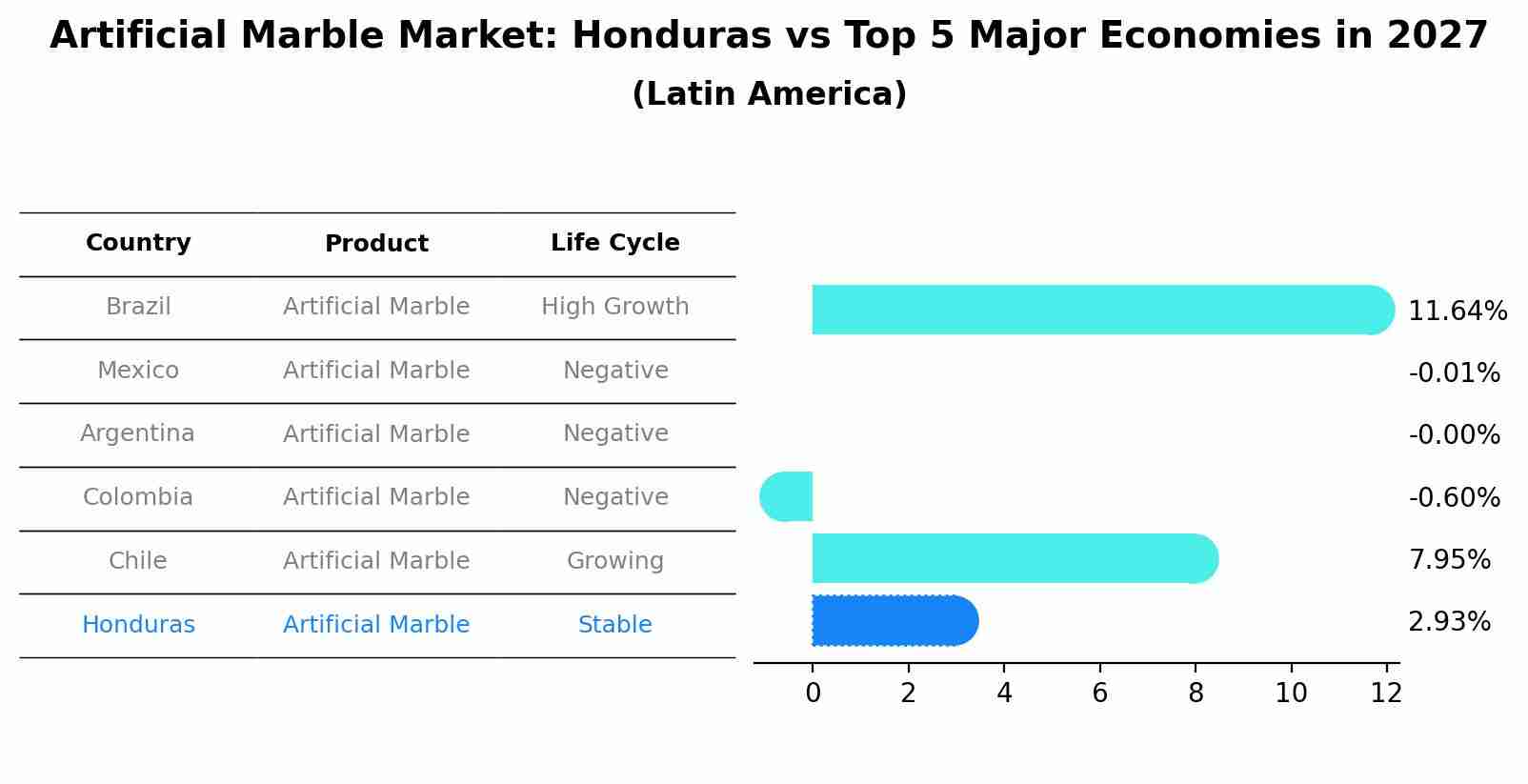 Artificial Marble Market: Honduras vs Top 5 Major Economies in 2027
(Latin America)

| Country | Product | Life Cycle |
|---|---|---|
| Brazil | Artificial Marble | High Growth |
| Mexico | Artificial Marble | Negative |
| Argentina | Artificial Marble | Negative |
| Colombia | Artificial Marble | Negative |
| Chile | Artificial Marble | Growing |
| Honduras | Artificial Marble | Stable |

11.64%
-0.01%
-0.00%
-0.60%
7.95%
2.93%

0 2 4 6 8 10 12